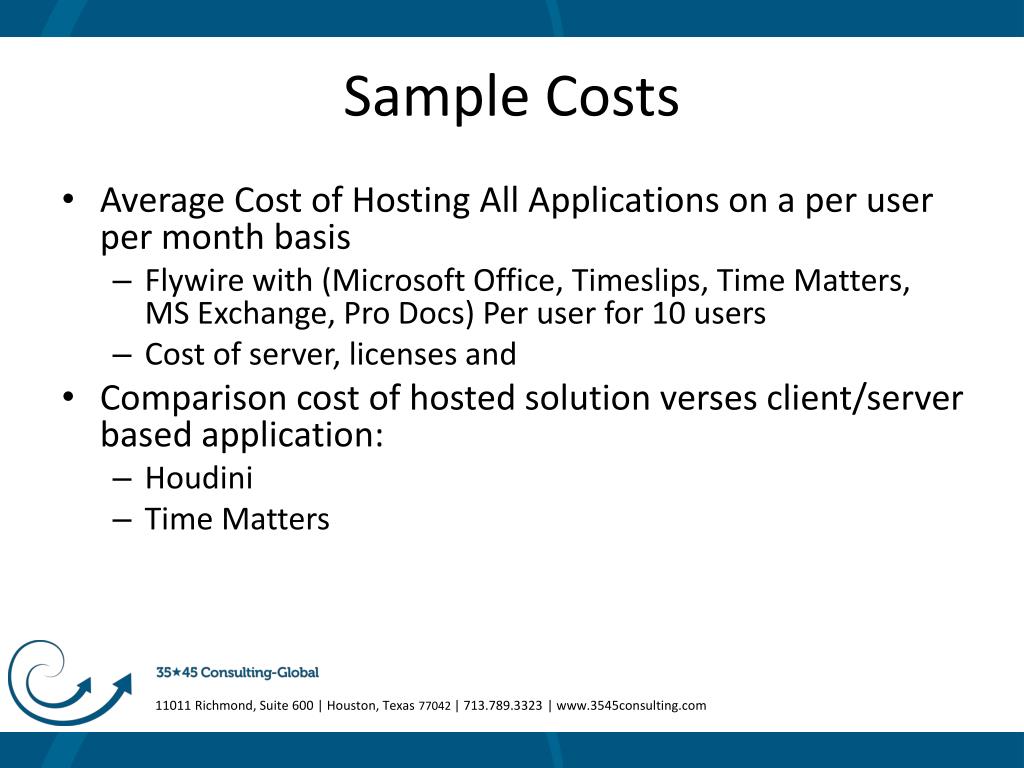 Sample Costs

• Average Cost of Hosting All Applications on a per user per month basis
– Flywire with (Microsoft Office, Timeslips, Time Matters, MS Exchange, Pro Docs) Per user for 10 users
– Cost of server, licenses and
• Comparison cost of hosted solution verses client/server based application:
– Houdini
– Time Matters

35★45 Consulting-Global
11011 Richmond, Suite 600 | Houston, Texas 77042 | 713.789.3323 | www.3545consulting.com